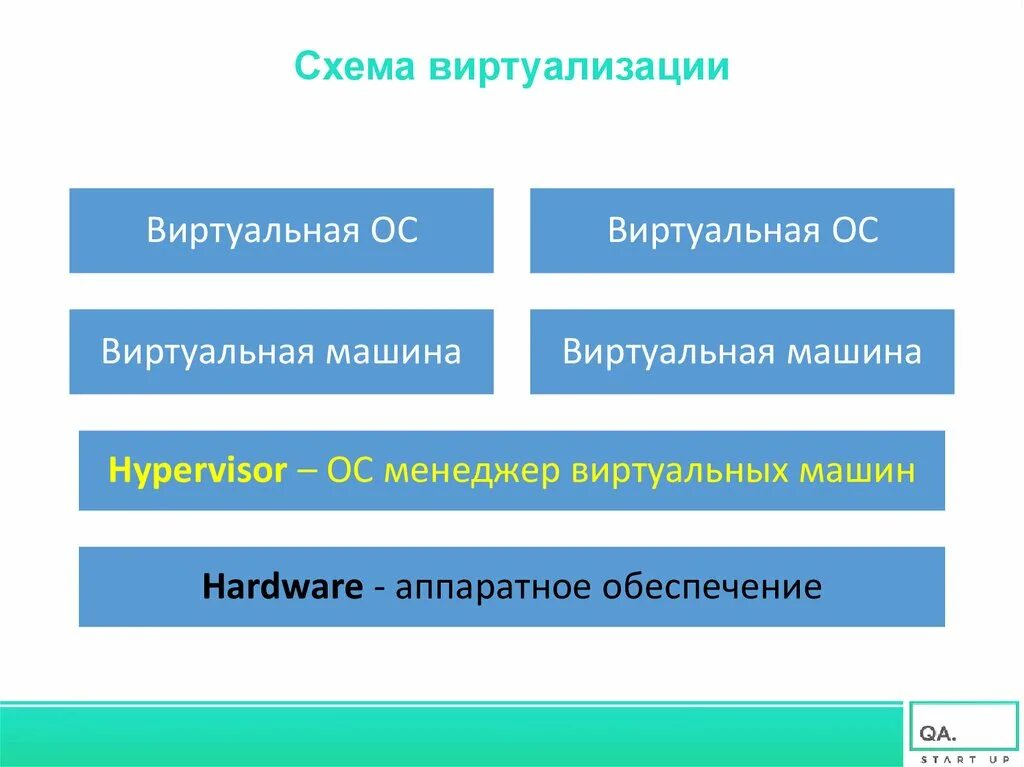 Схема виртуализации

Виртуальная ОС

Виртуальная ОС

Виртуальная машина

Виртуальная машина

Hypervisor – ОС менеджер виртуальных машин

Hardware - аппаратное обеспечение

QA.
START UP